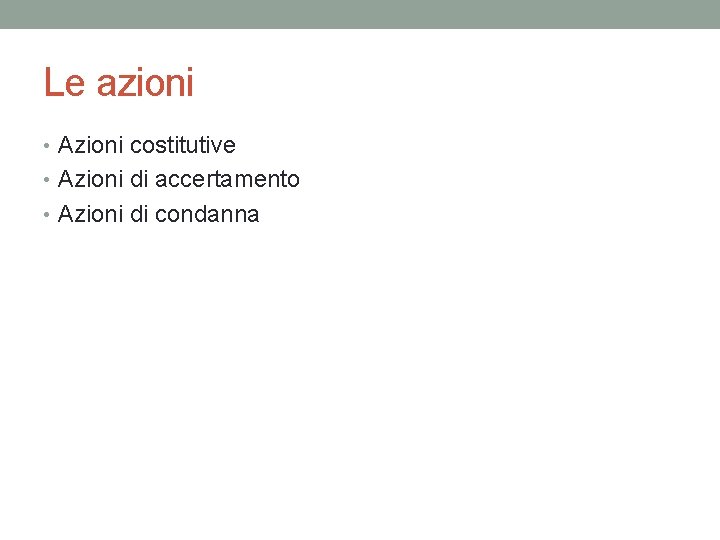 Le azioni

• Azioni costitutive
• Azioni di accertamento
• Azioni di condanna